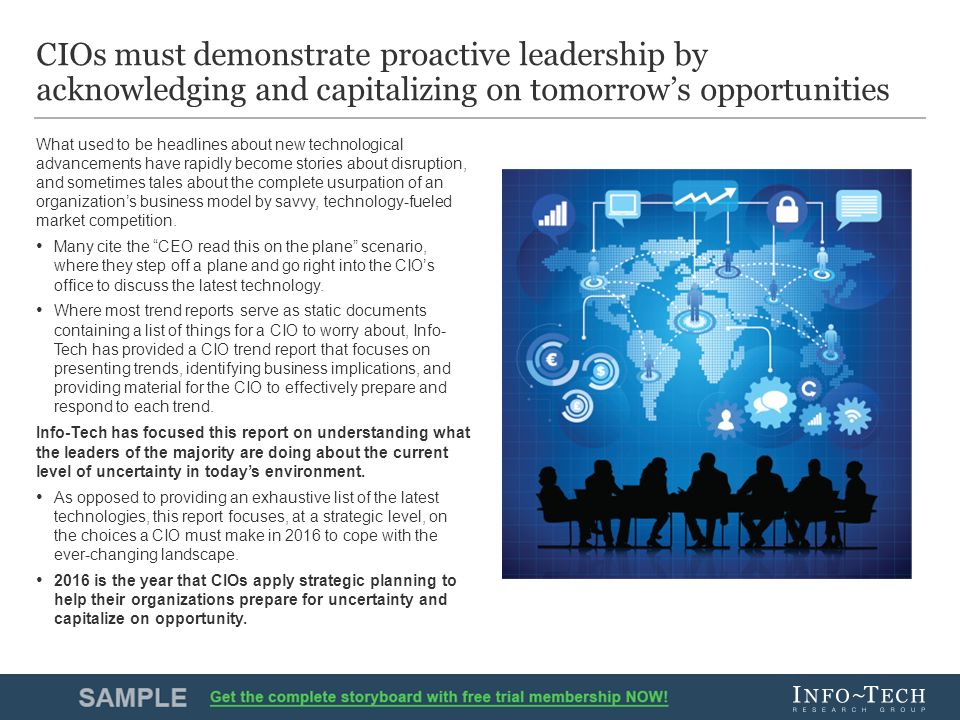 CIOs must demonstrate proactive leadership by acknowledging and capitalizing on tomorrow's opportunities

What used to be headlines about new technological advancements have rapidly become stories about disruption, and sometimes tales about the complete usurpation of an organization's business model by savvy, technology-fueled market competition.

• Many cite the "CEO read this on the plane" scenario, where they step off a plane and go right into the CIO's office to discuss the latest technology.

• Where most trend reports serve as static documents containing a list of things for a CIO to worry about, Info-Tech has provided a CIO trend report that focuses on presenting trends, identifying business implications, and providing material for the CIO to effectively prepare and respond to each trend.

Info-Tech has focused this report on understanding what the leaders of the majority are doing about the current level of uncertainty in today's environment.

• As opposed to providing an exhaustive list of the latest technologies, this report focuses, at a strategic level, on the choices a CIO must make in 2016 to cope with the ever-changing landscape.

• 2016 is the year that CIOs apply strategic planning to help their organizations prepare for uncertainty and capitalize on opportunity.

SAMPLE Get the complete storyboard with free trial membership NOW!

INFO~TECH RESEARCH GROUP